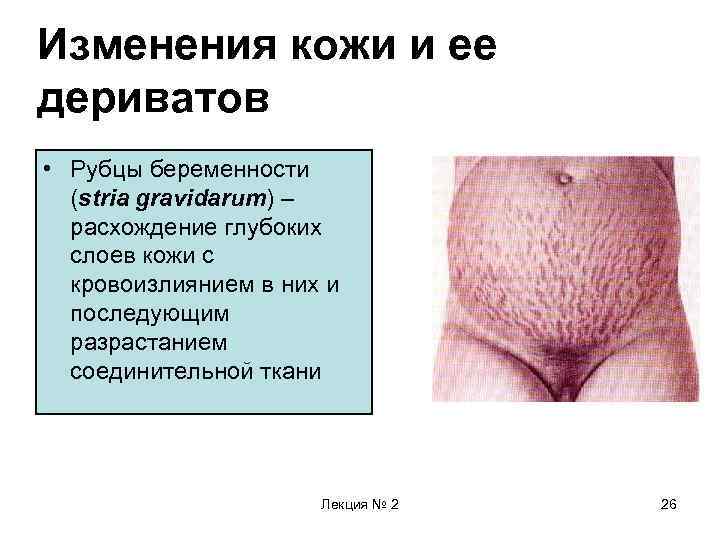 Изменения кожи и ее дериватов

• Рубцы беременности (stria gravidarum) – расхождение глубоких слоев кожи с кровоизлиянием в них и последующим разрастанием соединительной ткани

Лекция № 2

26